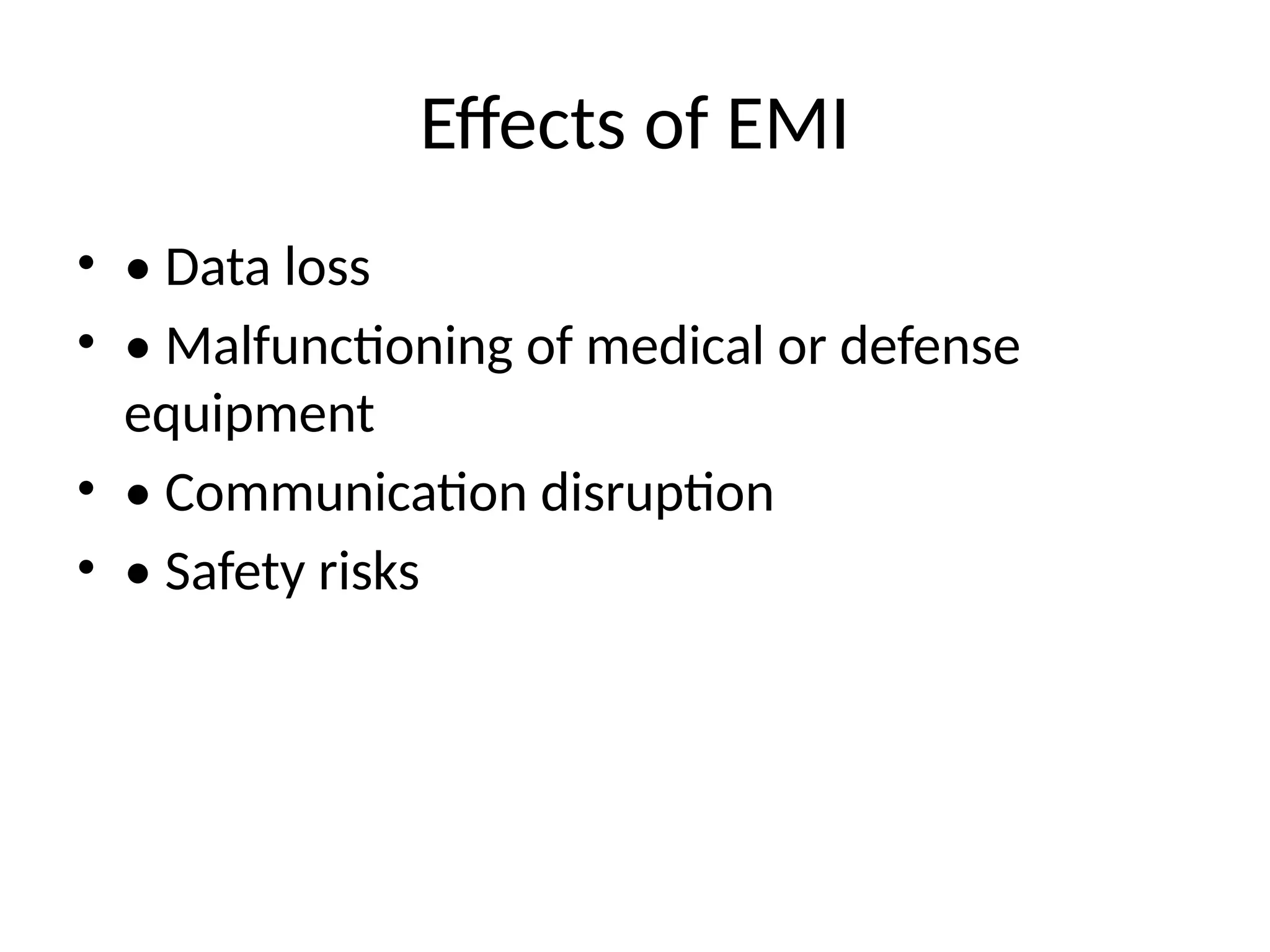 Effects of EMI

• • Data loss
• • Malfunctioning of medical or defense equipment
• • Communication disruption
• • Safety risks